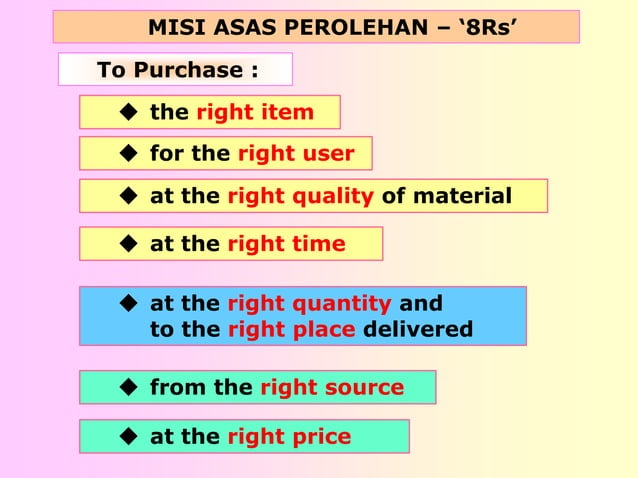 MISI ASAS PEROLEHAN – ‘8Rs’

To Purchase :

◆ the right item

◆ for the right user

◆ at the right quality of material

◆ at the right time

◆ at the right quantity and to the right place delivered

◆ from the right source

◆ at the right price